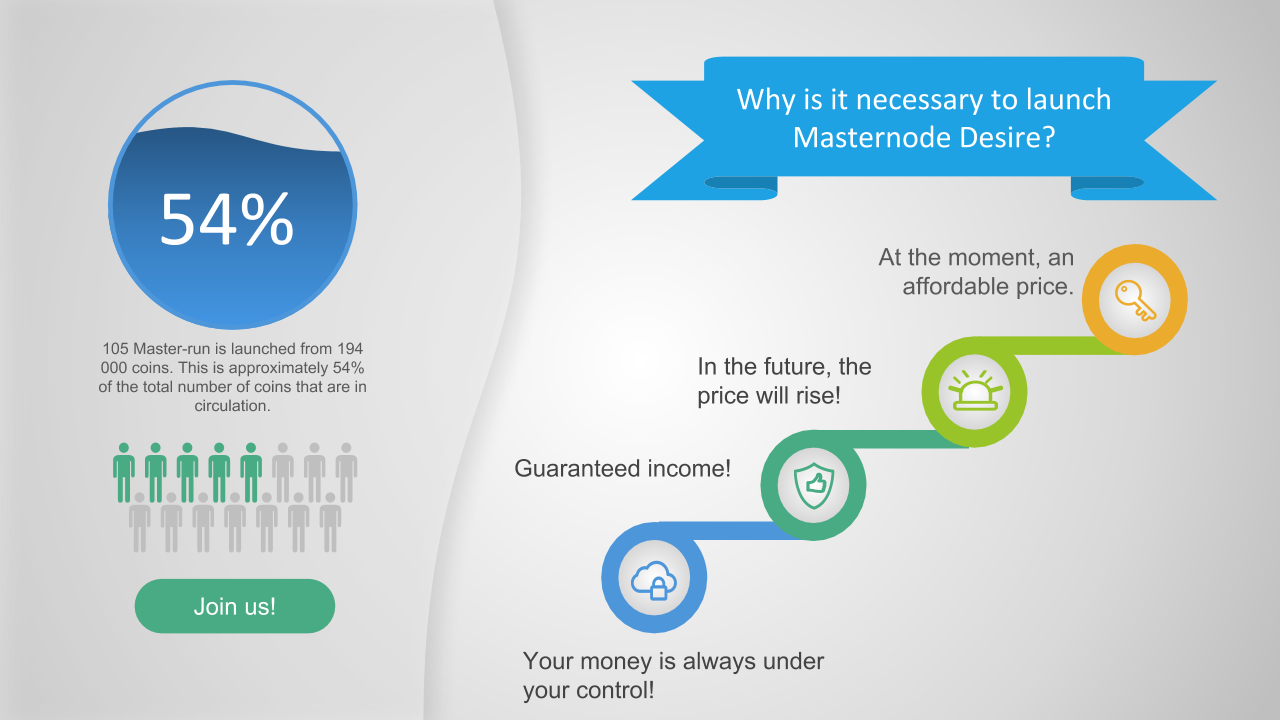 54%

105 Master-run is launched from 194 000 coins. This is approximately 54% of the total number of coins that are in circulation.

Join us!

Why is it necessary to launch Masternode Desire?

At the moment, an affordable price.

In the future, the price will rise!

Guaranteed income!

Your money is always under your control!